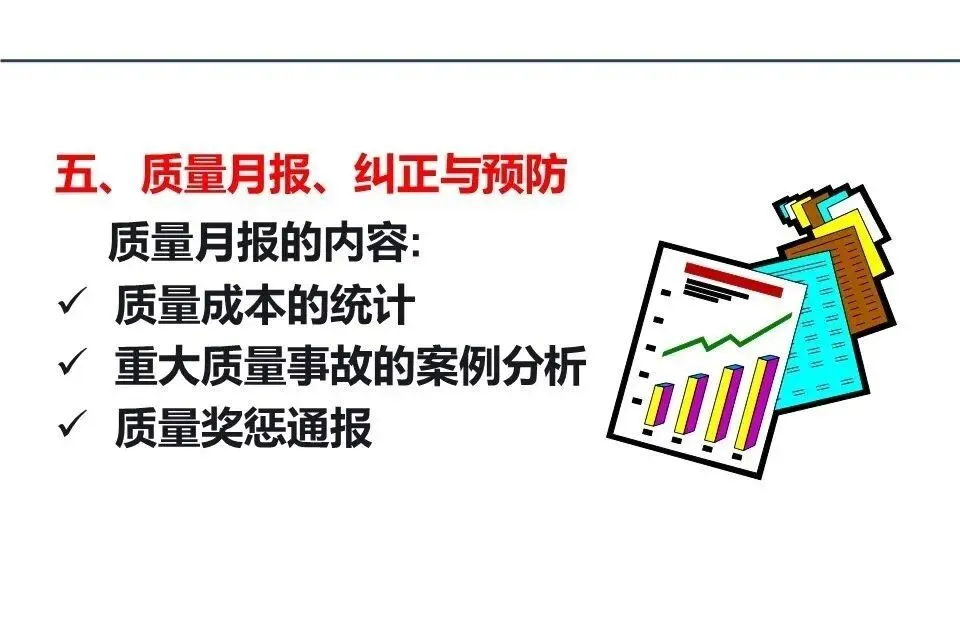 五、质量月报、纠正与预防

质量月报的内容:

✓ 质量成本的统计

✓ 重大质量事故的案例分析

✓ 质量奖惩通报